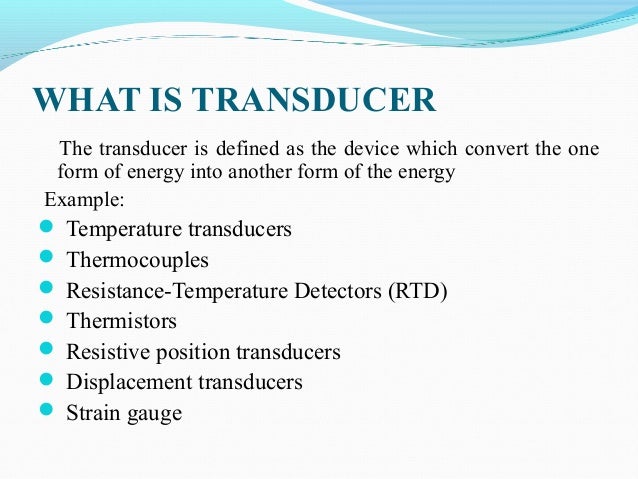 WHAT IS TRANSDUCER

The transducer is defined as the device which convert the one form of energy into another form of the energy

Example:

- Temperature transducers
- Thermocouples
- Resistance-Temperature Detectors (RTD)
- Thermistors
- Resistive position transducers
- Displacement transducers
- Strain gauge